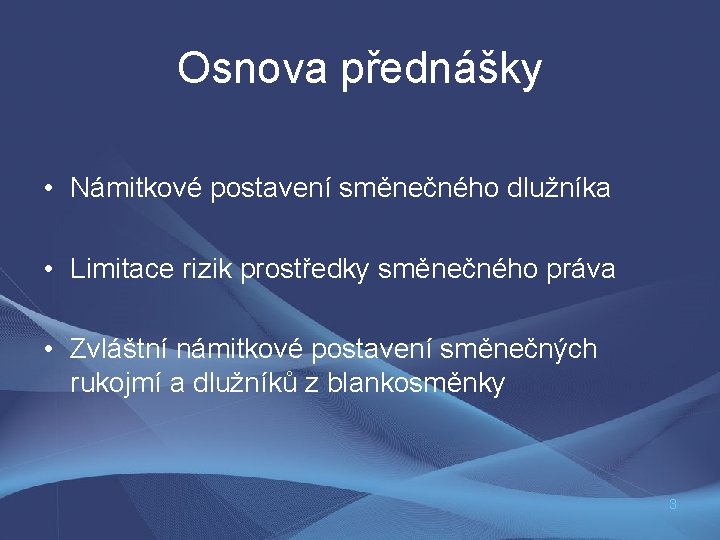 Osnova přednášky

• Námitkové postavení směnečného dlužníka

• Limitace rizik prostředky směnečného práva

• Zvláštní námitkové postavení směnečných rukojmí a dlužníků z blankosměnky

3